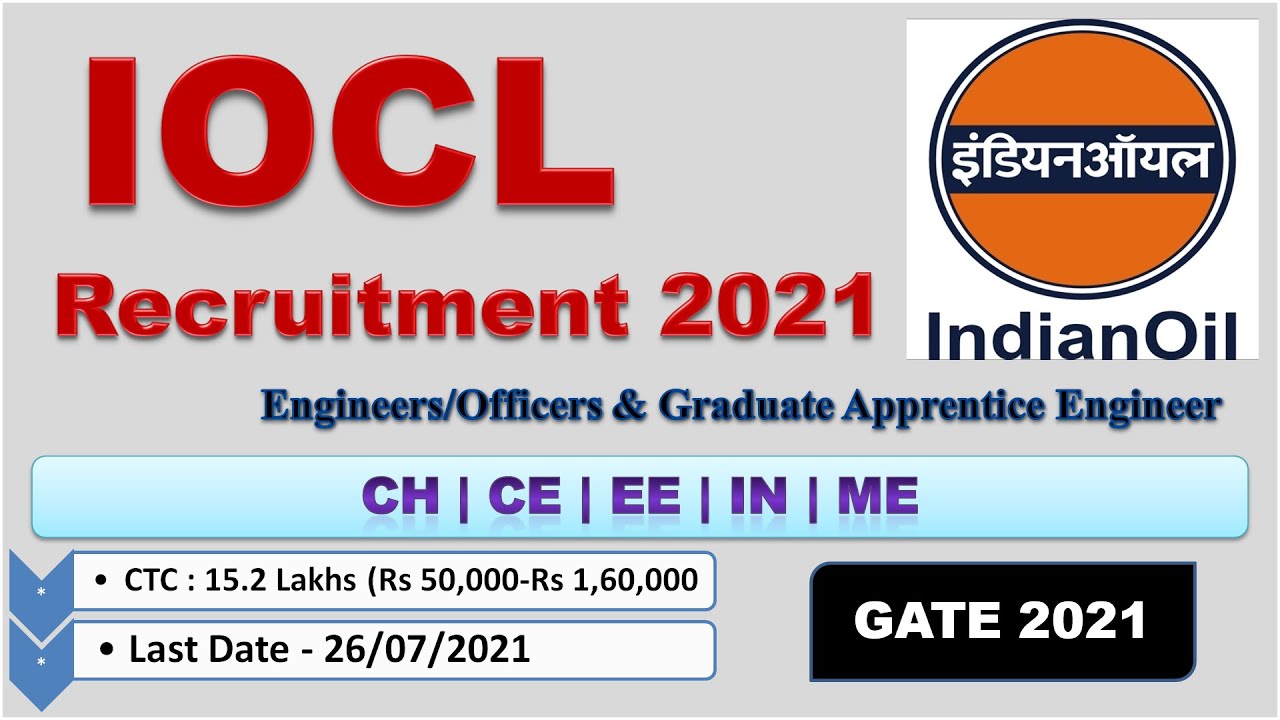 IOCL

Recruitment 2021

इंडियनऑयल

IndianOil

Engineers/Officers & Graduate Apprentice Engineer

CH | CE | EE | IN | ME

*

• CTC : 15.2 Lakhs (Rs 50,000-Rs 1,60,000

*

• Last Date - 26/07/2021

GATE 2021